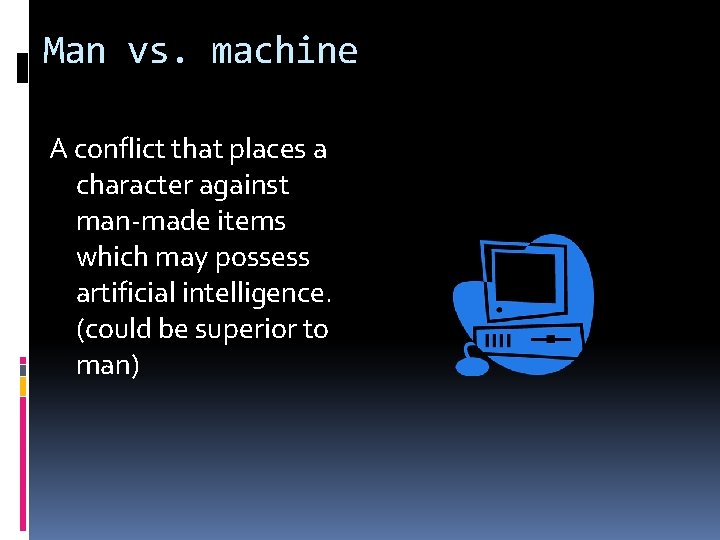 Man vs. machine

A conflict that places a character against man-made items which may possess artificial intelligence. (could be superior to man)